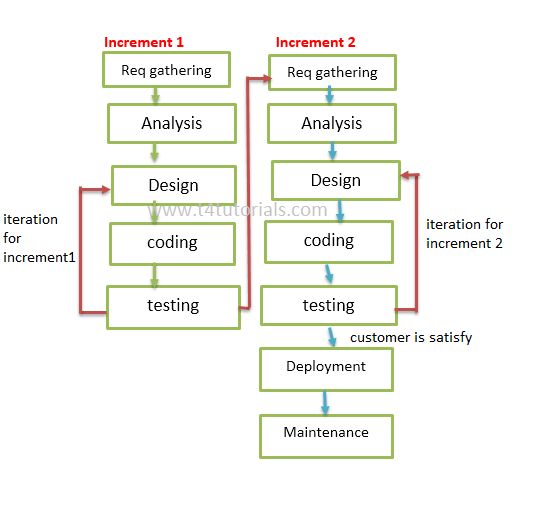 Increment 1

Req gathering

Analysis

Design

coding

testing

iteration for increment1

Increment 2

Req gathering

Analysis

Design

coding

testing

iteration for increment 2

customer is satisfy

Deployment

Maintenance

www.t4tutorials.com